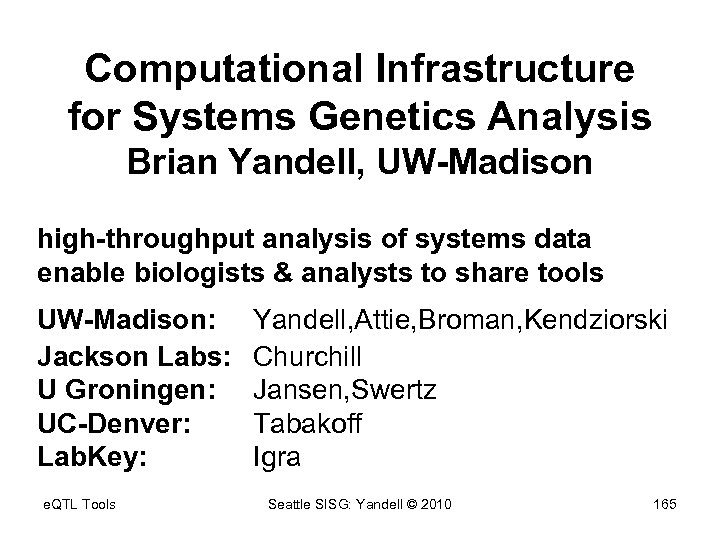 Computational Infrastructure for Systems Genetics Analysis
Brian Yandell, UW-Madison

high-throughput analysis of systems data
enable biologists & analysts to share tools

UW-Madison: Yandell,Attie,Broman,Kendziorski
Jackson Labs: Churchill
U Groningen: Jansen,Swertz
UC-Denver: Tabakoff
LabKey: Igra

eQTL Tools
Seattle SISG: Yandell © 2010
165